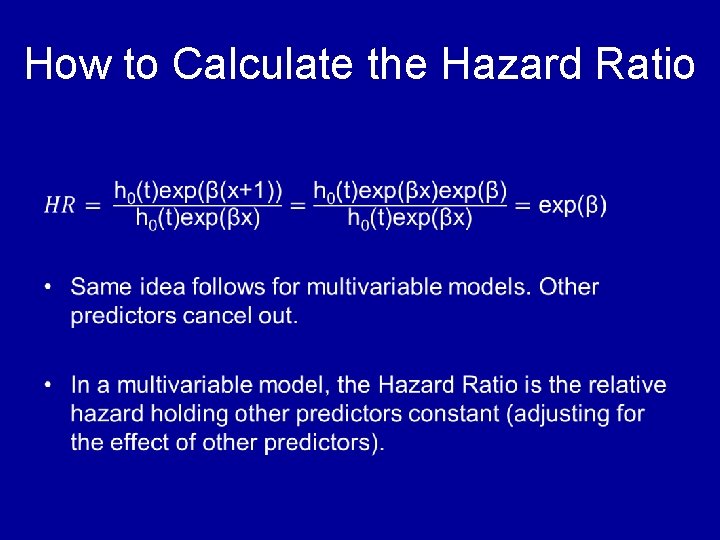 How to Calculate the Hazard Ratio

$HR = \frac{h_0(t)\exp(\beta(x+1))}{h_0(t)\exp(\beta x)} = \frac{h_0(t)\exp(\beta x)\exp(\beta)}{h_0(t)\exp(\beta x)} = \exp(\beta)$

• Same idea follows for multivariable models. Other predictors cancel out.

• In a multivariable model, the Hazard Ratio is the relative hazard holding other predictors constant (adjusting for the effect of other predictors).